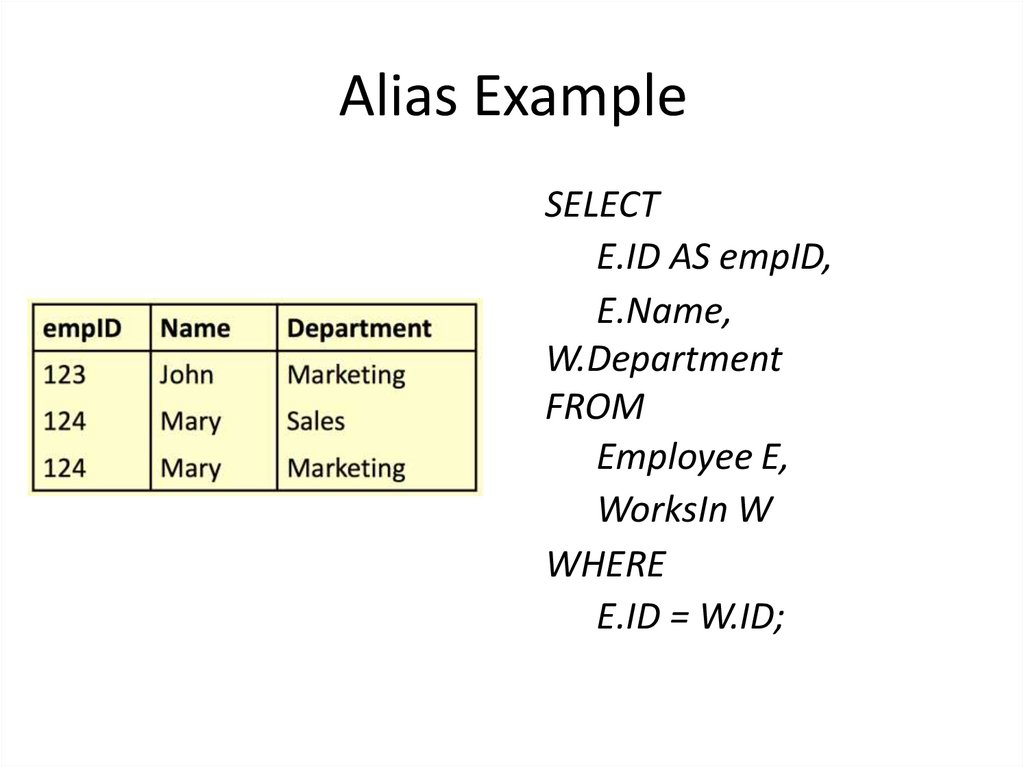 Alias Example

| empID | Name | Department |
|---|---|---|
| 123 | John | Marketing |
| 124 | Mary | Sales |
| 124 | Mary | Marketing |

SELECT
E.ID AS empID,
E.Name,
W.Department
FROM
Employee E,
WorksIn W
WHERE
E.ID = W.ID;